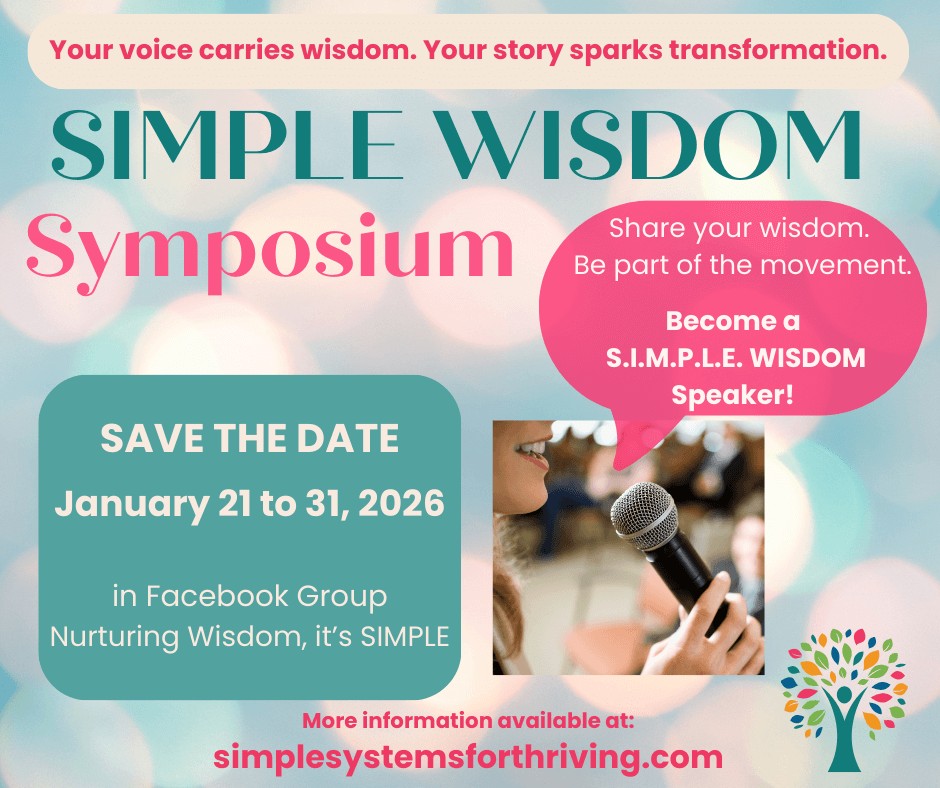 Your voice carries wisdom. Your story sparks transformation.

SIMPLE WISDOM

Symposium

Share your wisdom.
Be part of the movement.

Become a S.I.M.P.L.E. WISDOM Speaker!

SAVE THE DATE

January 21 to 31, 2026

in Facebook Group
Nurturing Wisdom, it's SIMPLE

More information available at:

simplesystemsforthriving.com